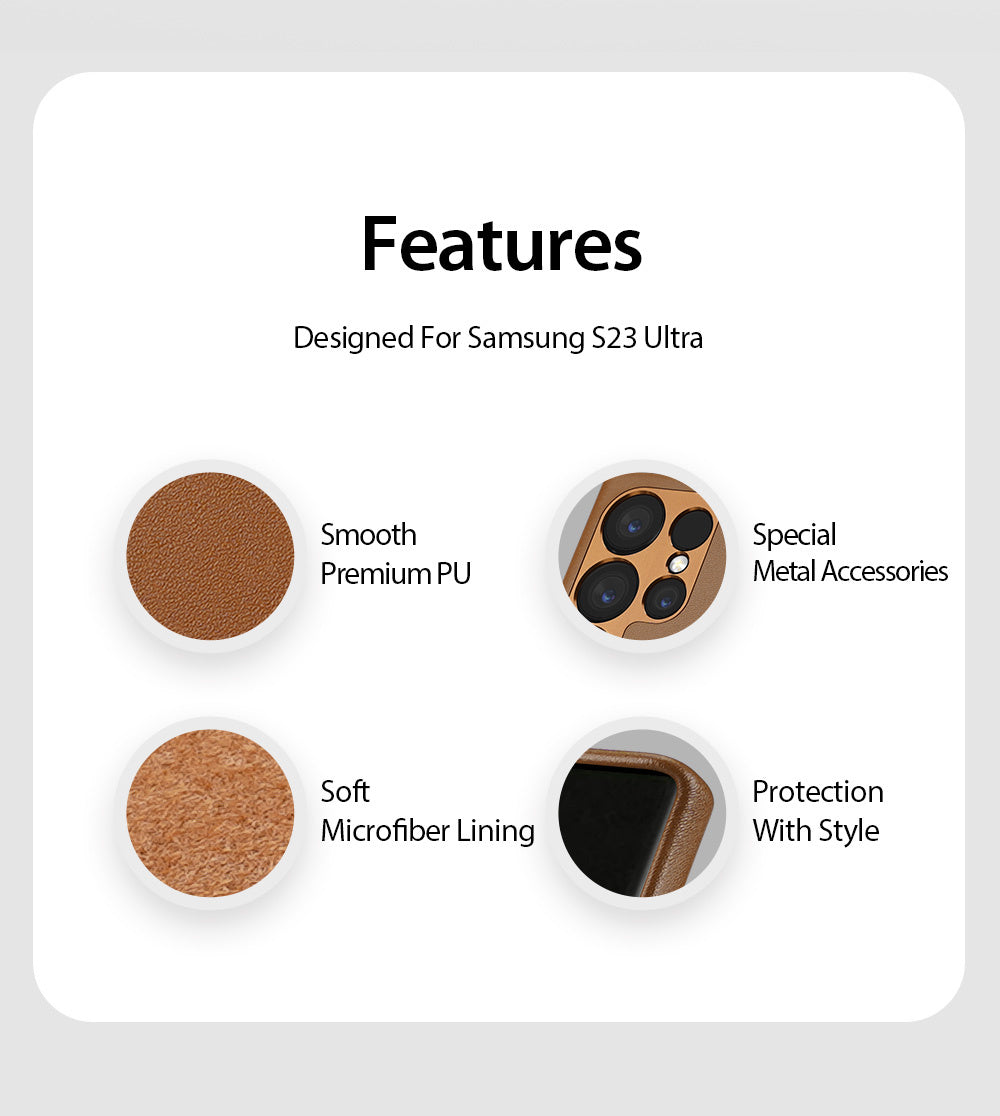 Features

Designed For Samsung S23 Ultra

Smooth
Premium PU

Special
Metal Accessories

Soft
Microfiber Lining

Protection
With Style